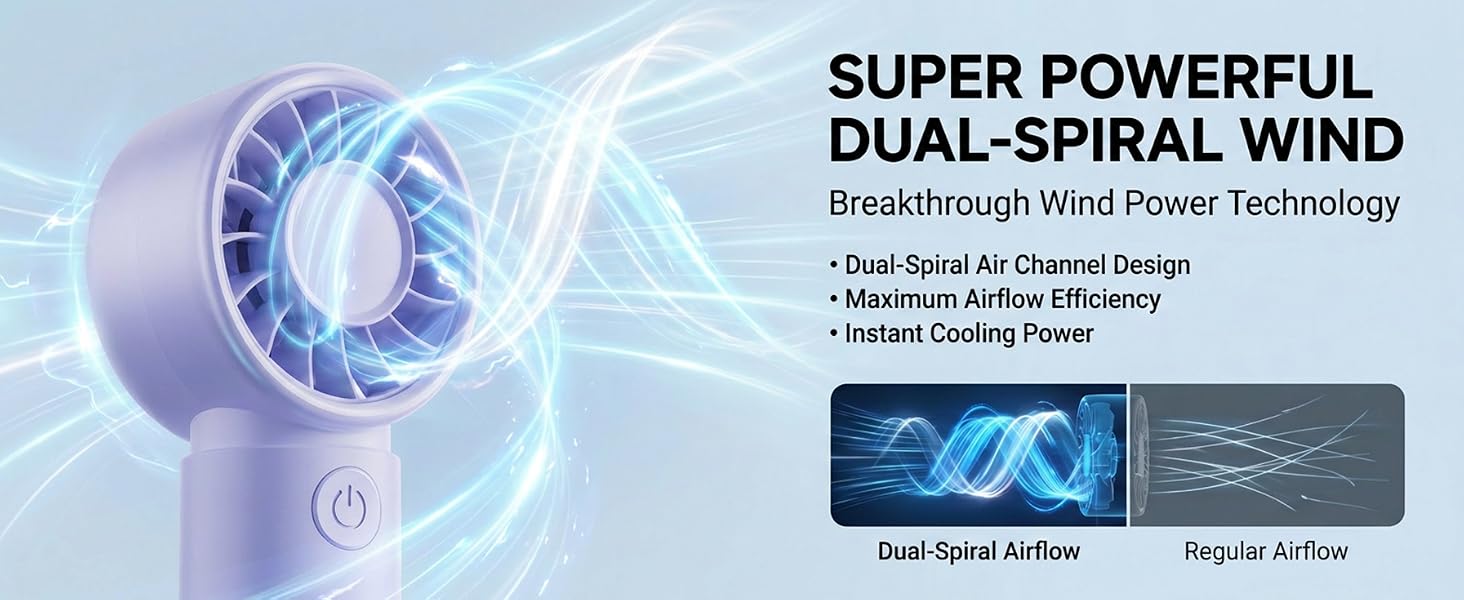 SUPER POWERFUL DUAL-SPIRAL WIND

Breakthrough Wind Power Technology

• Dual-Spiral Air Channel Design
• Maximum Airflow Efficiency
• Instant Cooling Power

Dual-Spiral Airflow

Regular Airflow